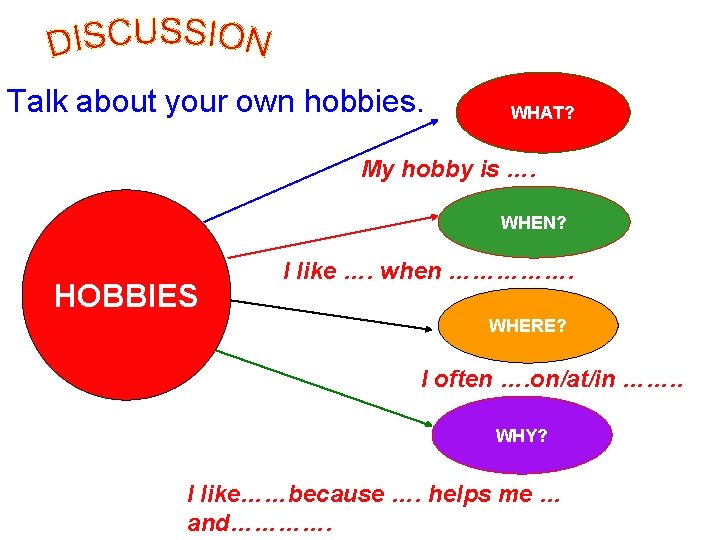 DISCUSSION

Talk about your own hobbies.

HOBBIES

WHAT?

My hobby is ….

WHEN?

I like …. when …………….

WHERE?

I often ….on/at/in …….

WHY?

I like……because …. helps me …
and………….